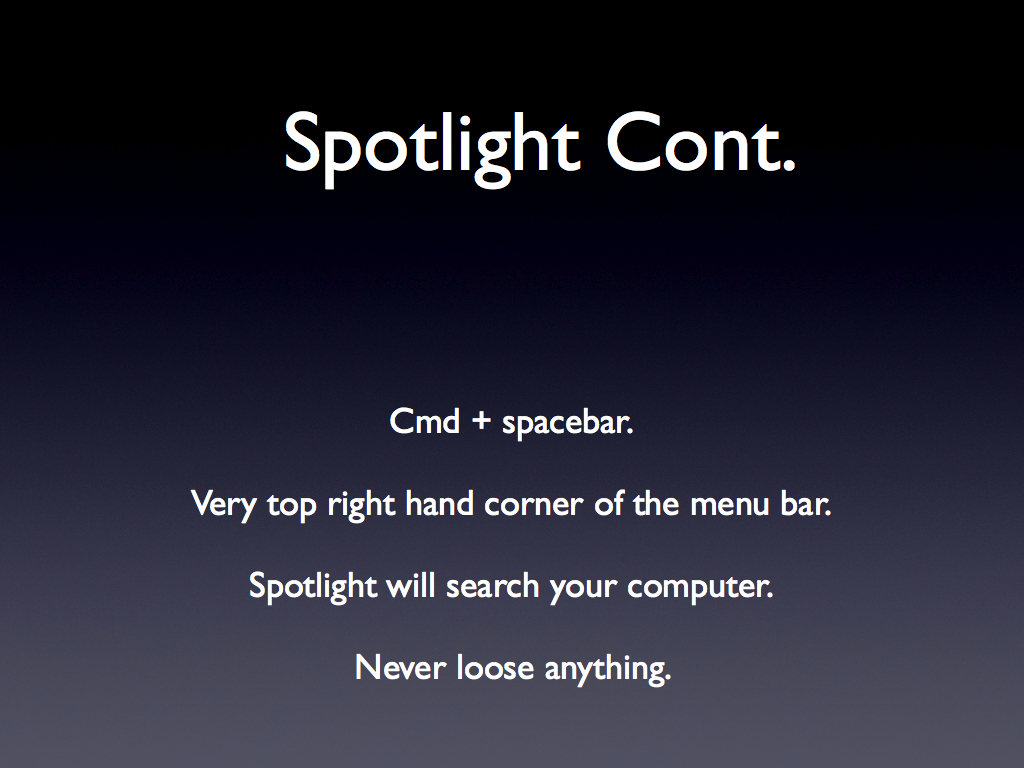 Spotlight Cont.

Cmd + spacebar.

Very top right hand corner of the menu bar.

Spotlight will search your computer.

Never loose anything.